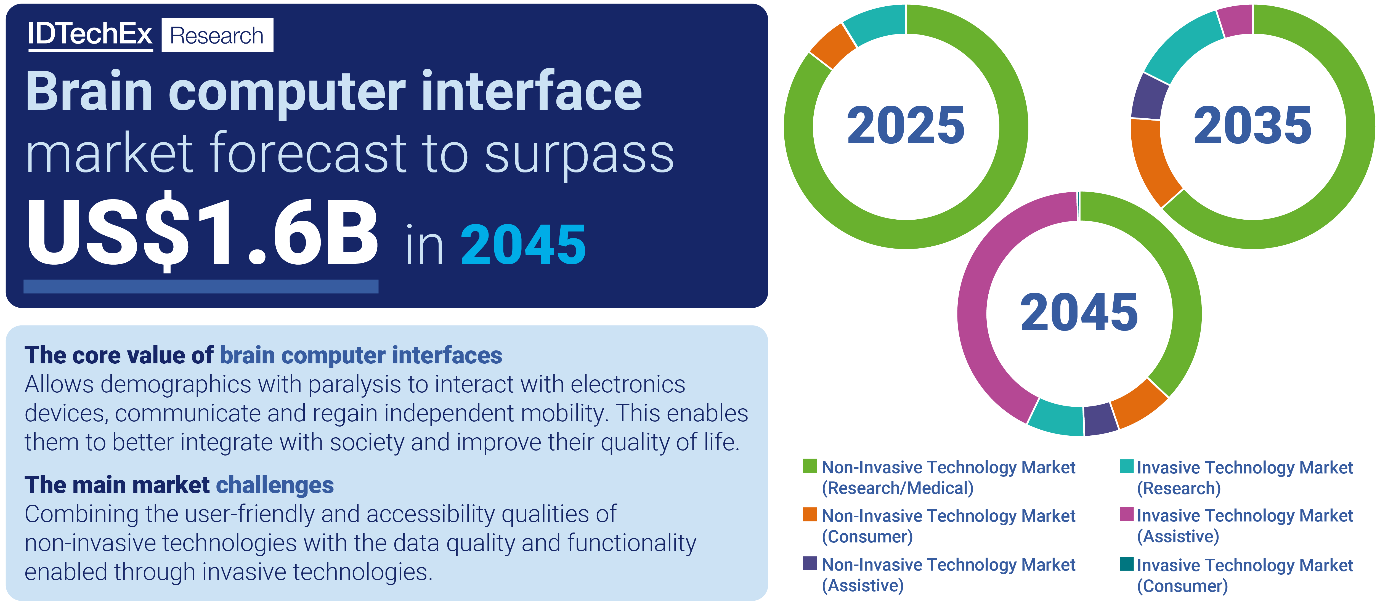 IDTechEx Research

Brain computer interface market forecast to surpass US$1.6B in 2045

The core value of brain computer interfaces
Allows demographics with paralysis to interact with electronics devices, communicate and regain independent mobility. This enables them to better integrate with society and improve their quality of life.

The main market challenges
Combining the user-friendly and accessibility qualities of non-invasive technologies with the data quality and functionality enabled through invasive technologies.

2025

2035

2045

Non-Invasive Technology Market (Research/Medical)
Non-Invasive Technology Market (Consumer)
Non-Invasive Technology Market (Assistive)
Invasive Technology Market (Research)
Invasive Technology Market (Assistive)
Invasive Technology Market (Consumer)